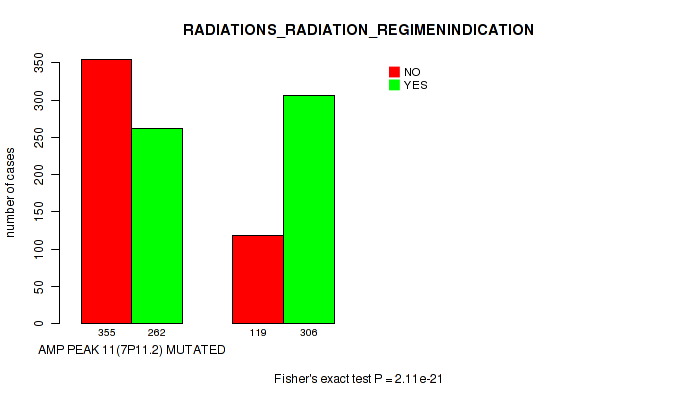 RADIATIONS_RADIATION_REGIMENINDICATION

NO
YES

number of cases

0
50
100
150
200
250
300
350

355
262
119
306

AMP PEAK 11(7P11.2) MUTATED

Fisher's exact test P = 2.11e-21